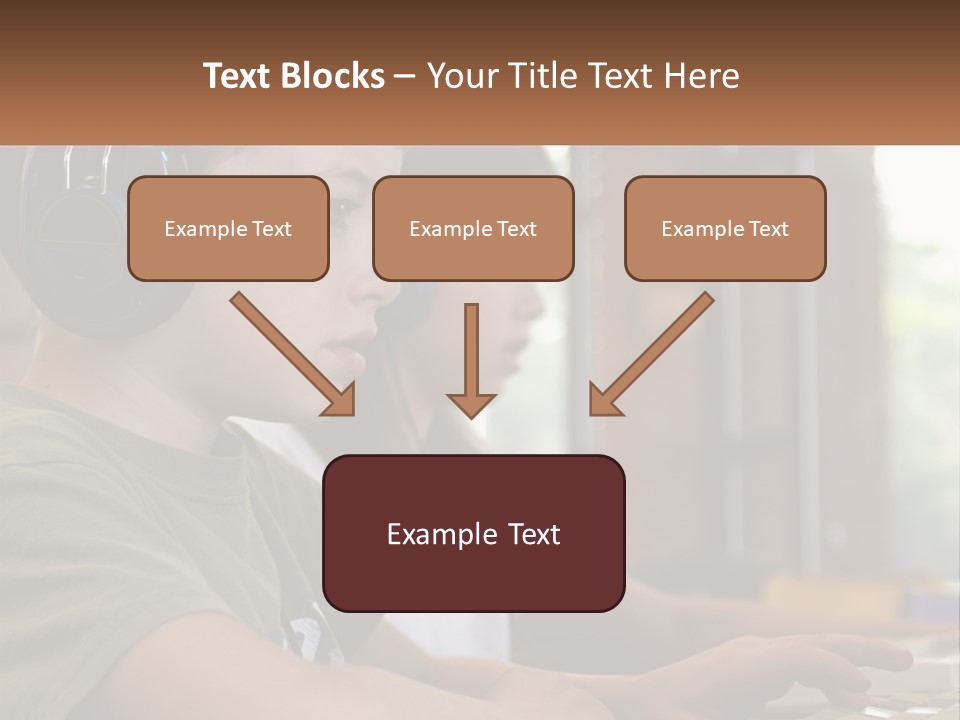 Text Blocks – Your Title Text Here

Example Text

Example Text

Example Text

Example Text